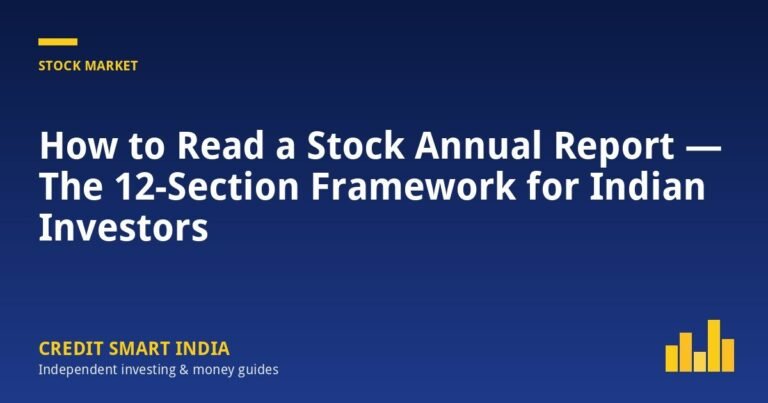 STOCK MARKET

How to Read a Stock Annual Report — The 12-Section Framework for Indian Investors

CREDIT SMART INDIA
Independent investing & money guides